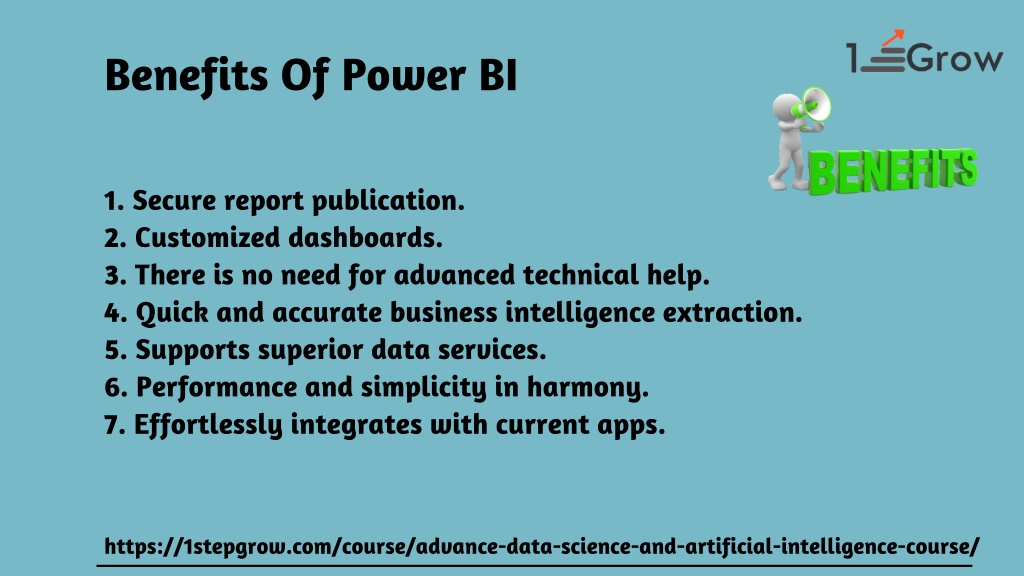 Benefits Of Power BI

1Grow

BENEFITS

1. Secure report publication.
2. Customized dashboards.
3. There is no need for advanced technical help.
4. Quick and accurate business intelligence extraction.
5. Supports superior data services.
6. Performance and simplicity in harmony.
7. Effortlessly integrates with current apps.

https://1stepgrow.com/course/advance-data-science-and-artificial-intelligence-course/